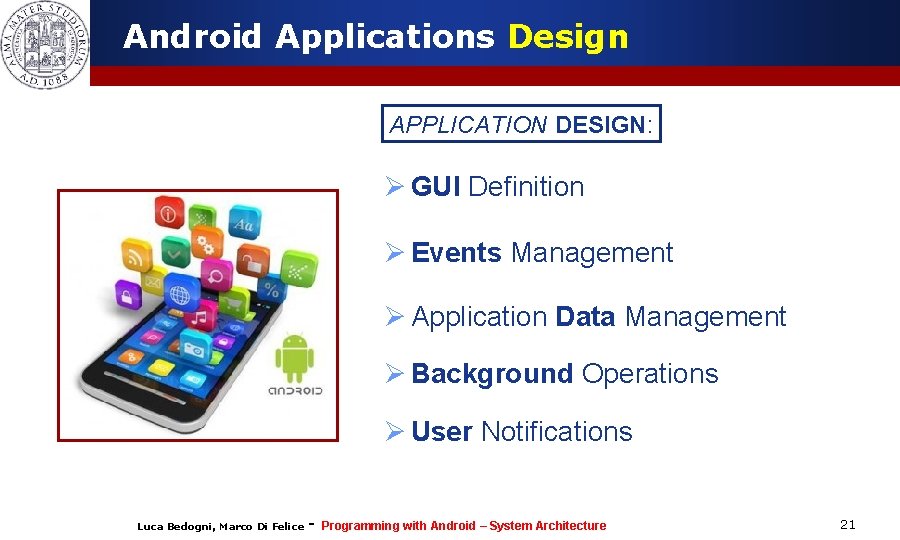 ALMA MATER STUDIORUM A.D. 1088

Android Applications Design

APPLICATION DESIGN:

➢ GUI Definition

➢ Events Management

➢ Application Data Management

➢ Background Operations

➢ User Notifications

Aa

android

Luca Bedogni, Marco Di Felice - Programming with Android – System Architecture

21